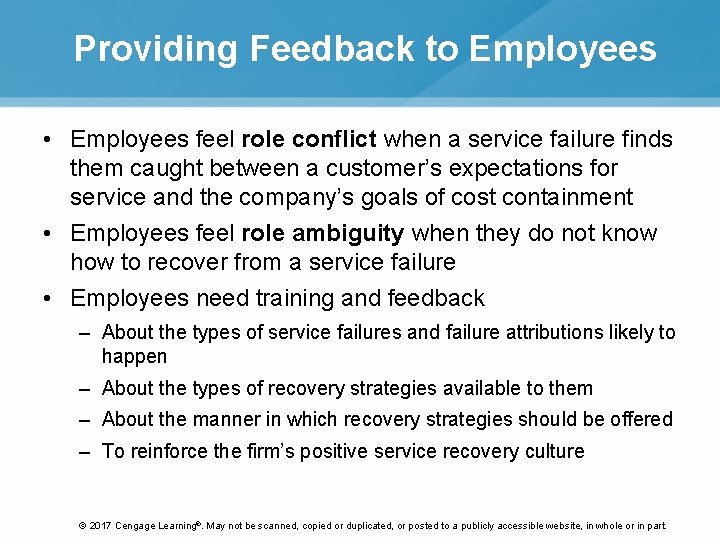 Providing Feedback to Employees

• Employees feel role conflict when a service failure finds them caught between a customer's expectations for service and the company's goals of cost containment

• Employees feel role ambiguity when they do not know how to recover from a service failure

• Employees need training and feedback

– About the types of service failures and failure attributions likely to happen

– About the types of recovery strategies available to them

– About the manner in which recovery strategies should be offered

– To reinforce the firm's positive service recovery culture

© 2017 Cengage Learning®. May not be scanned, copied or duplicated, or posted to a publicly accessible website, in whole or in part.